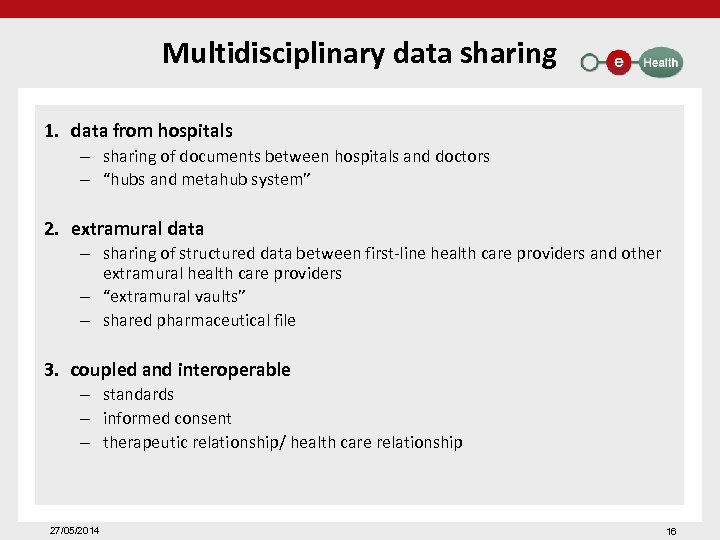 Multidisciplinary data sharing

e Health

1. data from hospitals
– sharing of documents between hospitals and doctors
– "hubs and metahub system"

2. extramural data
– sharing of structured data between first-line health care providers and other extramural health care providers
– "extramural vaults"
– shared pharmaceutical file

3. coupled and interoperable
– standards
– informed consent
– therapeutic relationship/ health care relationship

27/05/2014

16